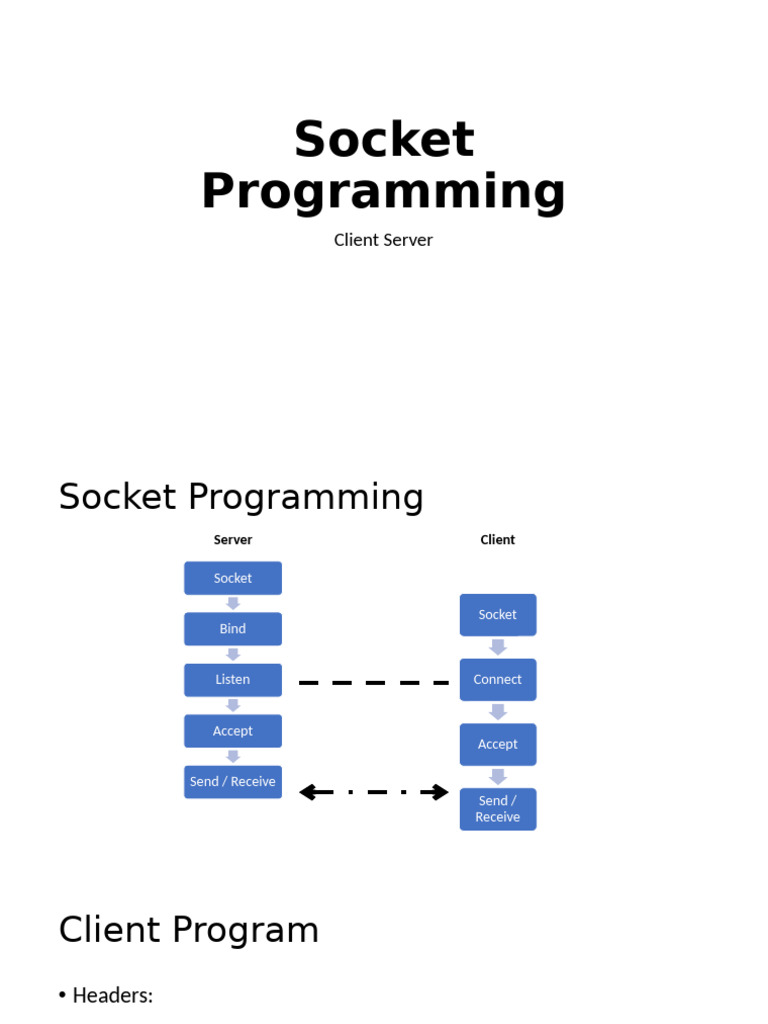 Socket Programming

Client Server

Socket Programming

Server

Socket

Bind

Listen

Accept

Send / Receive

Client

Socket

Connect

Accept

Send / Receive

Client Program

• Headers: